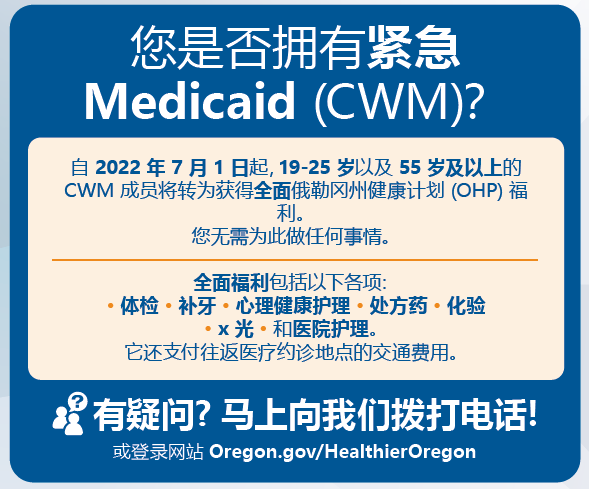 您是否拥有紧急 Medicaid (CWM)?

自 2022 年 7 月 1 日起, 19-25 岁以及 55 岁及以上的 CWM 成员将转为获得全面俄勒冈州健康计划 (OHP) 福利。
您无需为此做任何事情。

全面福利包括以下各项:
• 体检 • 补牙 • 心理健康护理 • 处方药 • 化验 • x 光 • 和医院护理。
它还支付往返医疗约诊地点的交通费用。

有疑问? 马上向我们拨打电话!
或登录网站 Oregon.gov/HealthierOregon